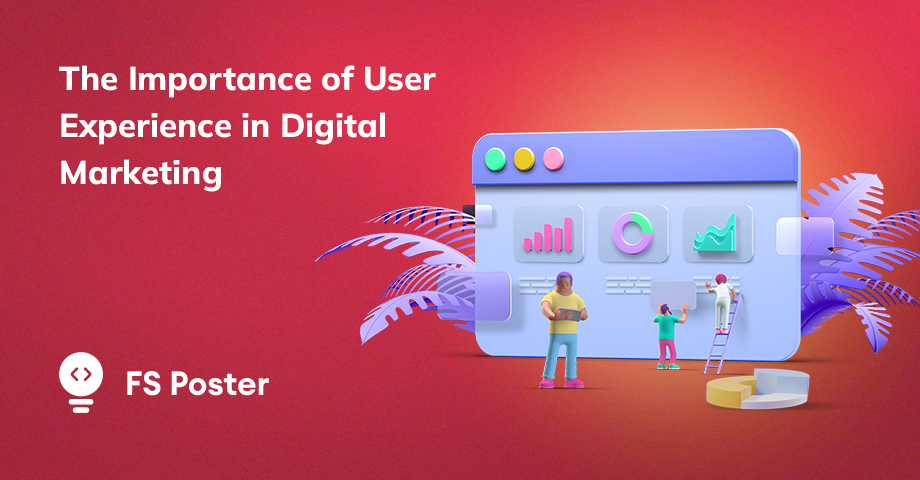 The Importance of User Experience in Digital Marketing

FS Poster